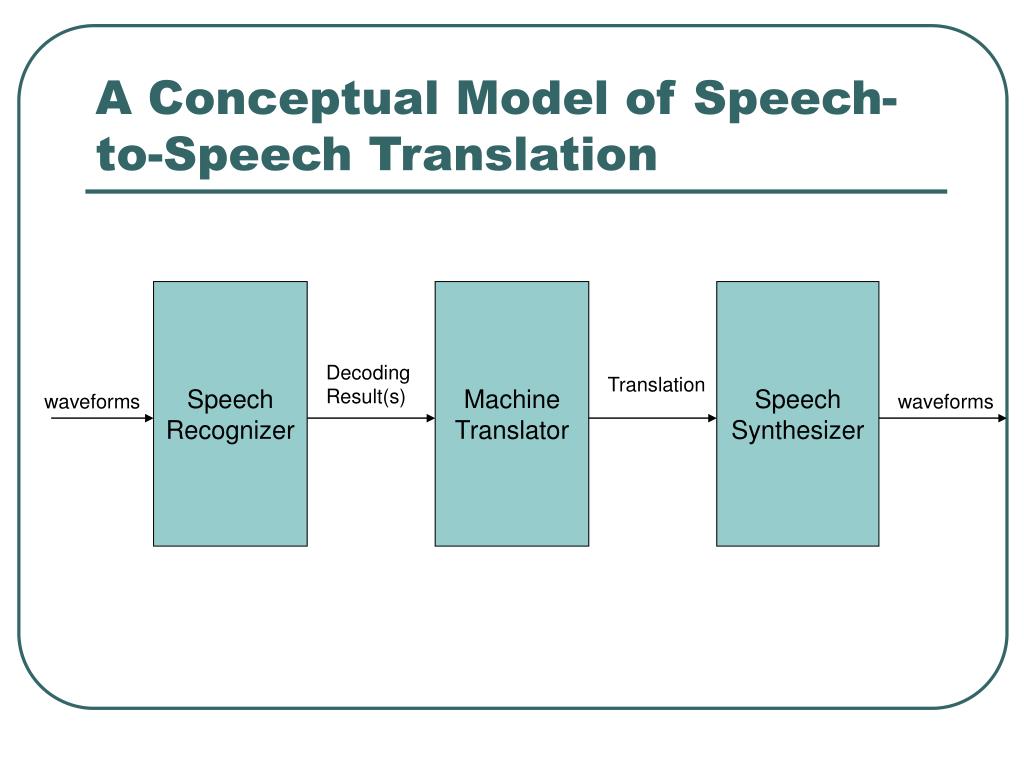 A Conceptual Model of Speech-to-Speech Translation

waveforms

Speech Recognizer

Decoding Result(s)

Machine Translator

Translation

Speech Synthesizer

waveforms